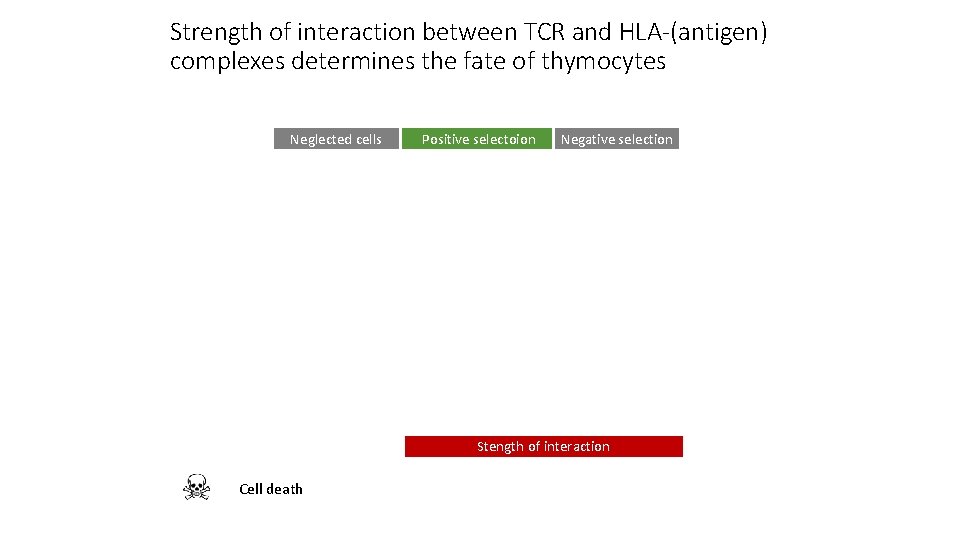 Strength of interaction between TCR and HLA-(antigen) complexes determines the fate of thymocytes

Neglected cells

Positive selectoion

Negative selection

Stength of interaction

Cell death